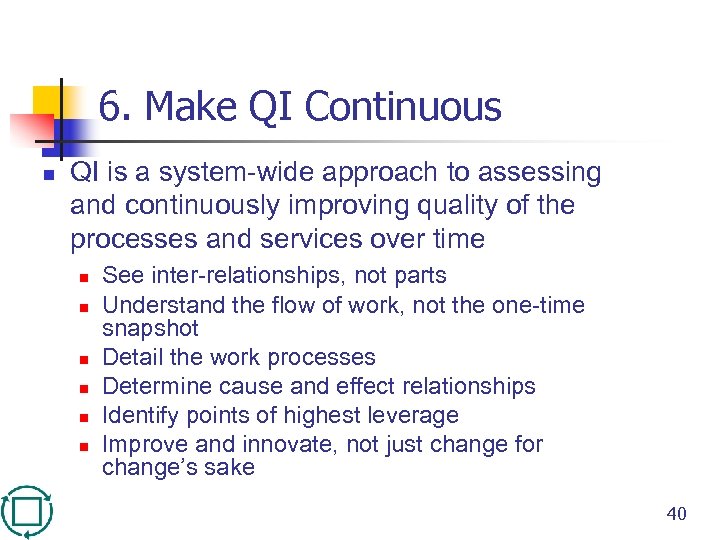 6. Make QI Continuous

QI is a system-wide approach to assessing and continuously improving quality of the processes and services over time

See inter-relationships, not parts

Understand the flow of work, not the one-time snapshot

Detail the work processes

Determine cause and effect relationships

Identify points of highest leverage

Improve and innovate, not just change for change's sake

40